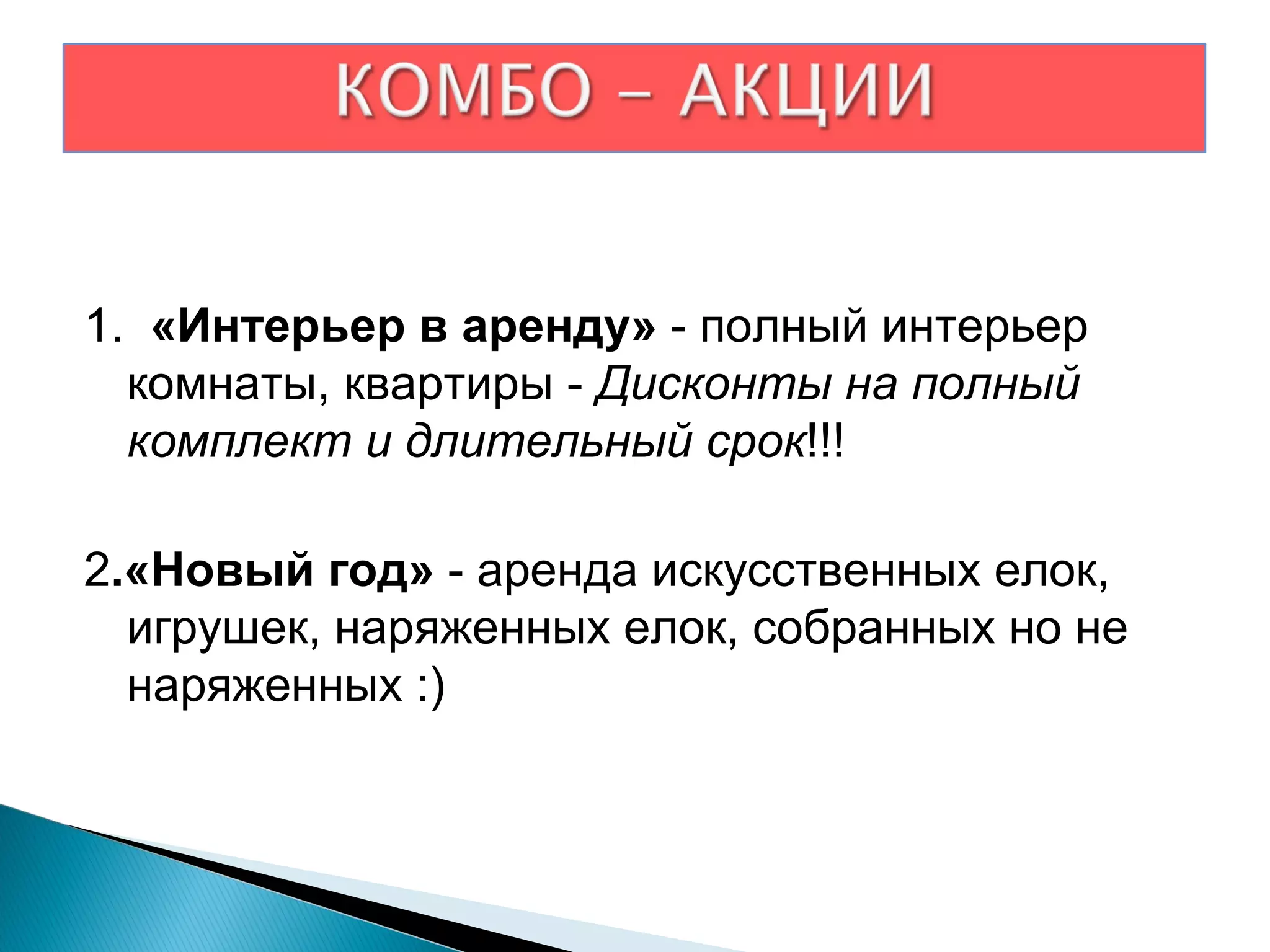 КОМБО – АКЦИИ

1. «Интерьер в аренду» - полный интерьер комнаты, квартиры - Дисконты на полный комплект и длительный срок!!!

2.«Новый год» - аренда искусственных елок, игрушек, наряженных елок, собранных но не наряженных :)